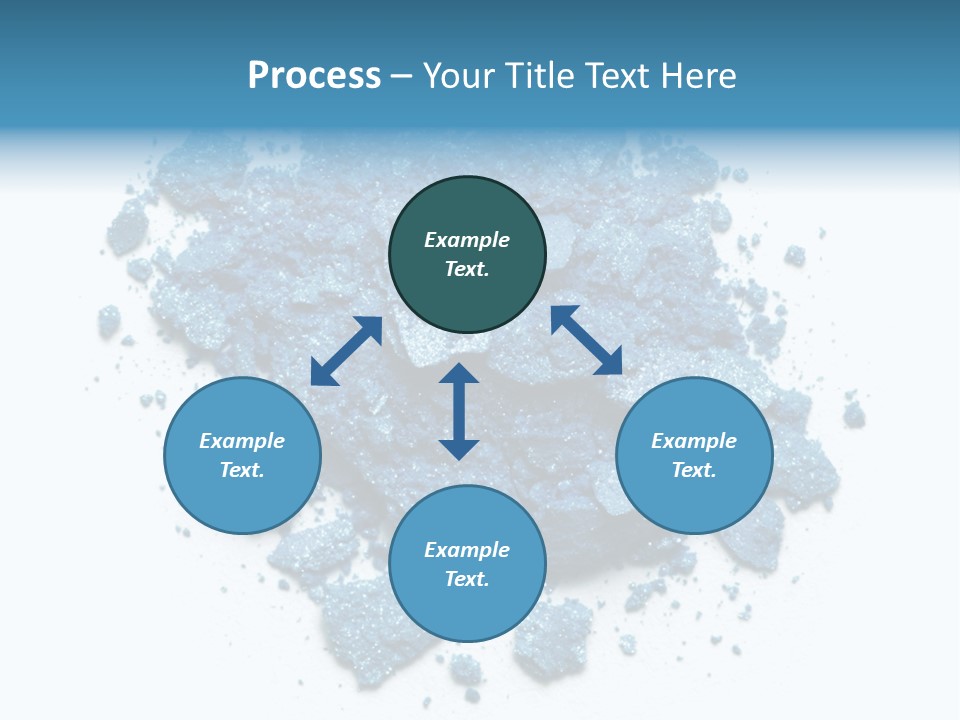 Process – Your Title Text Here

Example Text.

Example Text.

Example Text.

Example Text.